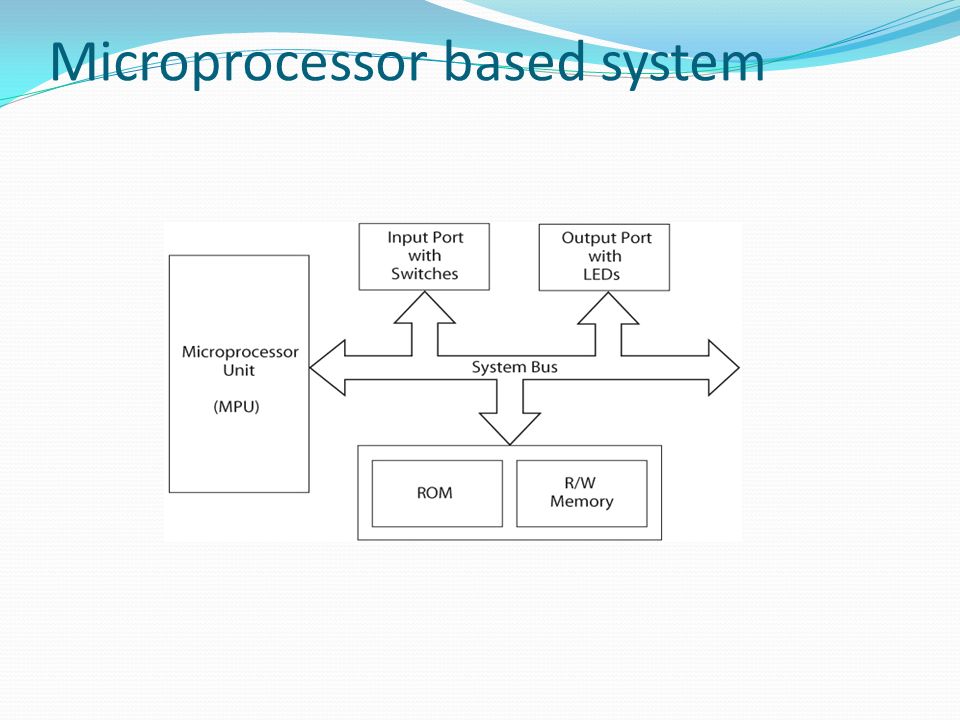 Microprocessor based system

Input Port with Switches

Output Port with LEDs

Microprocessor Unit

(MPU)

System Bus

ROM

R/W Memory